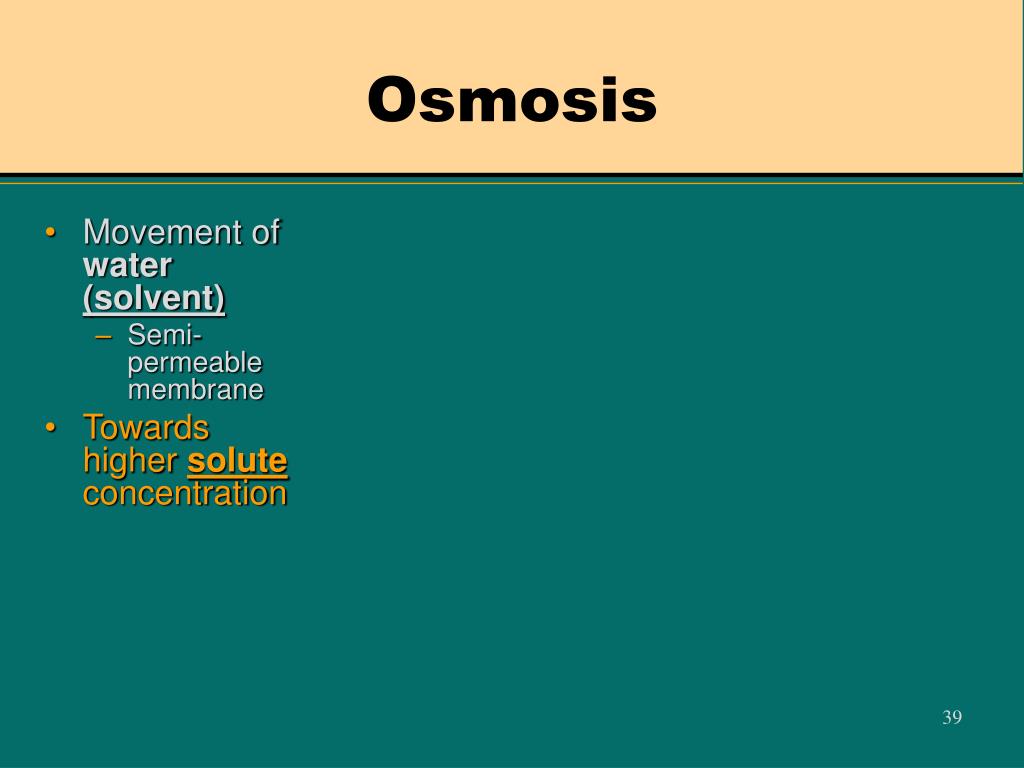 Osmosis

• Movement of water (solvent)
 – Semi-permeable membrane
• Towards higher solute concentration

39